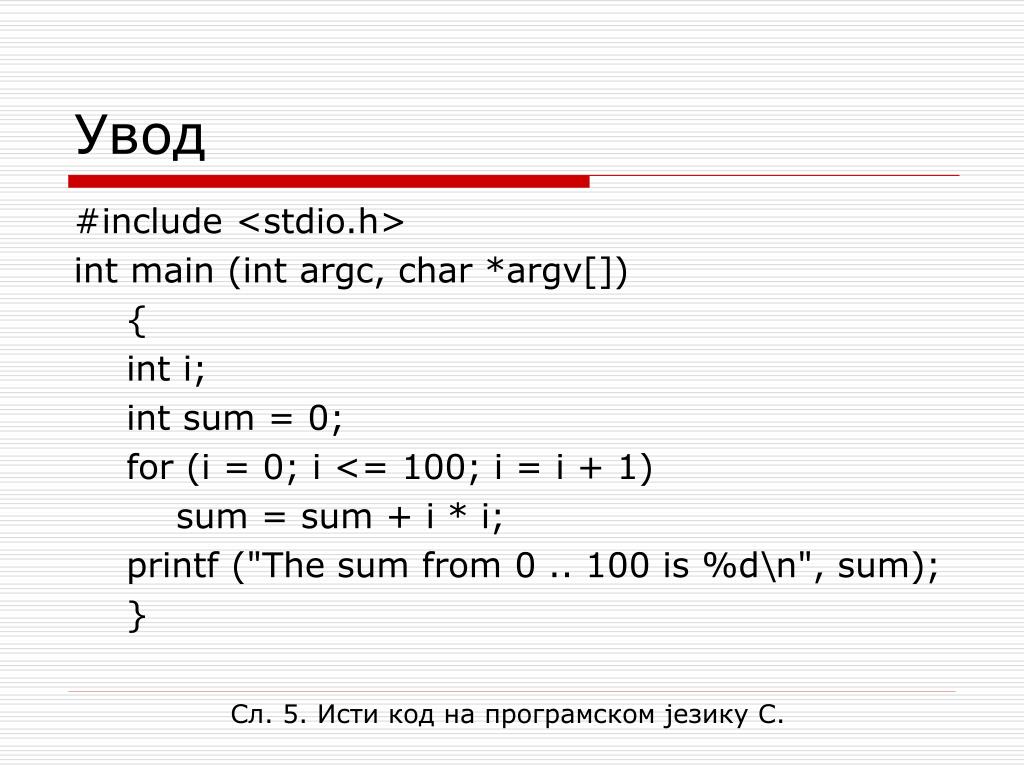 Увод

#include <stdio.h>
int main (int argc, char *argv[])
{
int i;
int sum = 0;
for (i = 0; i <= 100; i = i + 1)
sum = sum + i * i;
printf ("The sum from 0 .. 100 is %d\n", sum);
}

Сл. 5. Исти код на програмском језику C.